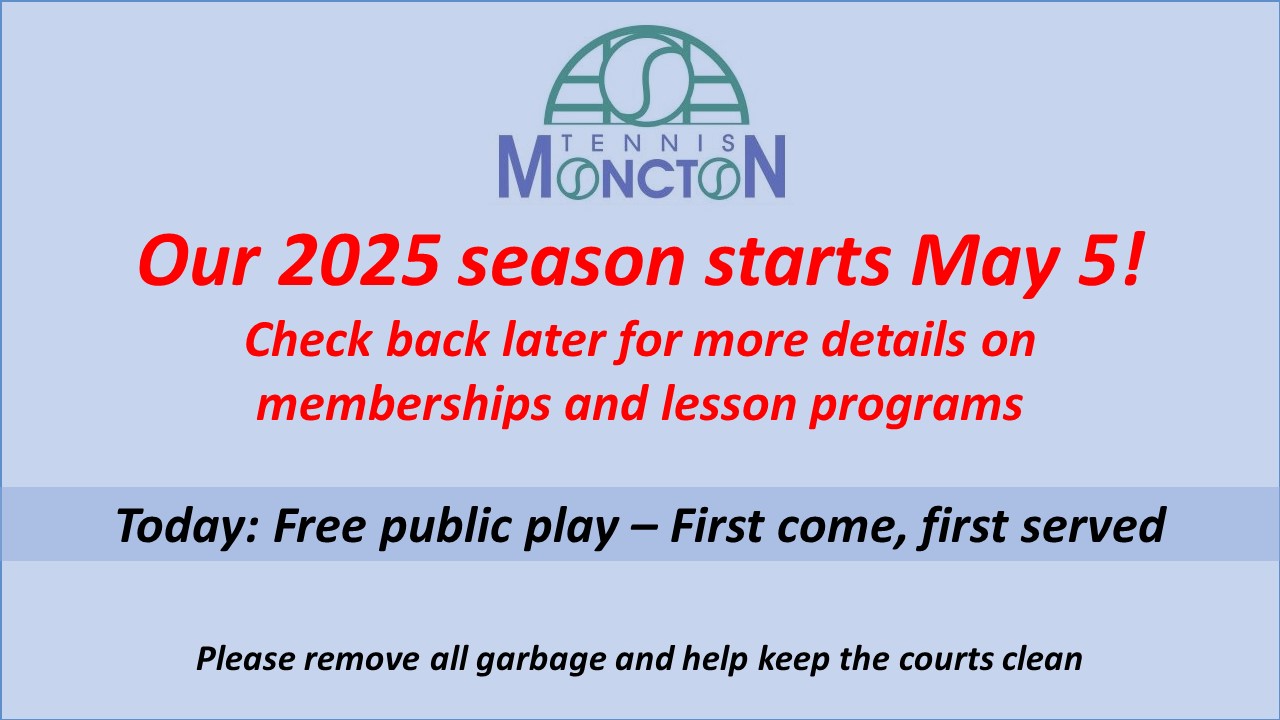 TENNIS
MONCTON

Our 2025 season starts May 5!

Check back later for more details on memberships and lesson programs

Today: Free public play – First come, first served

Please remove all garbage and help keep the courts clean